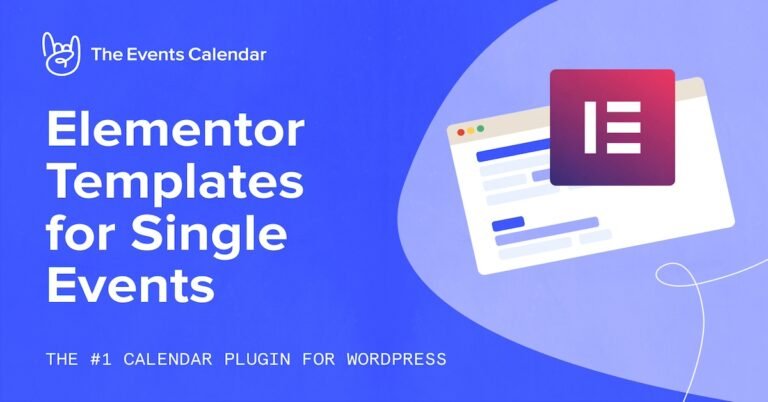 The Events Calendar

Elementor Templates for Single Events

THE #1 CALENDAR PLUGIN FOR WORDPRESS